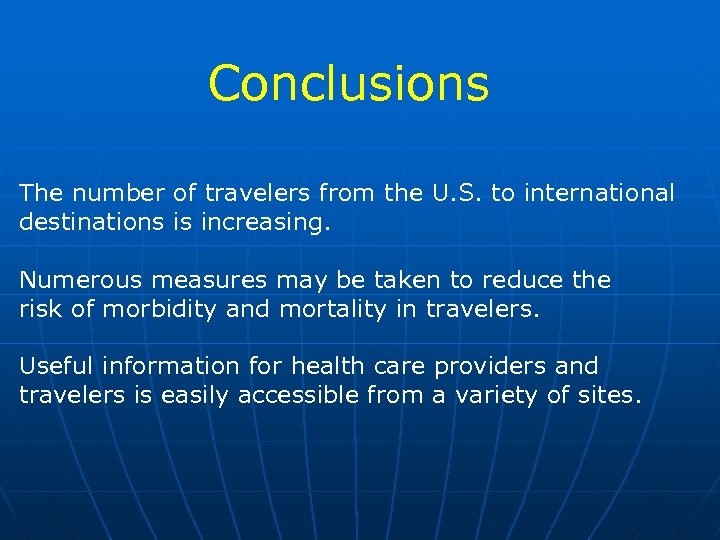 Conclusions

The number of travelers from the U.S. to international destinations is increasing.

Numerous measures may be taken to reduce the risk of morbidity and mortality in travelers.

Useful information for health care providers and travelers is easily accessible from a variety of sites.